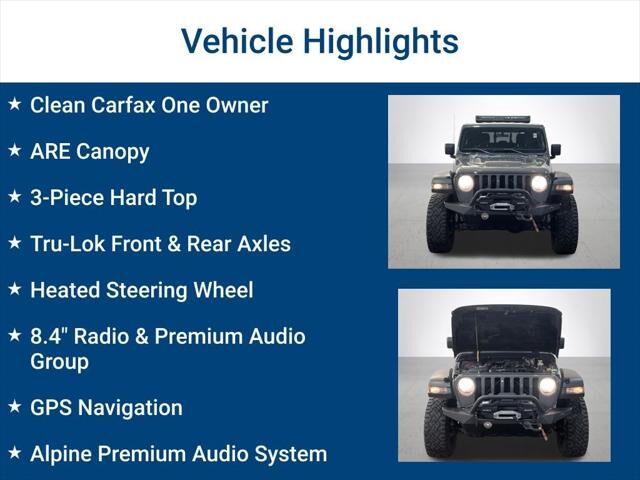 Vehicle Highlights

★ Clean Carfax One Owner

★ ARE Canopy

★ 3-Piece Hard Top

★ Tru-Lok Front & Rear Axles

★ Heated Steering Wheel

★ 8.4" Radio & Premium Audio Group

★ GPS Navigation

★ Alpine Premium Audio System